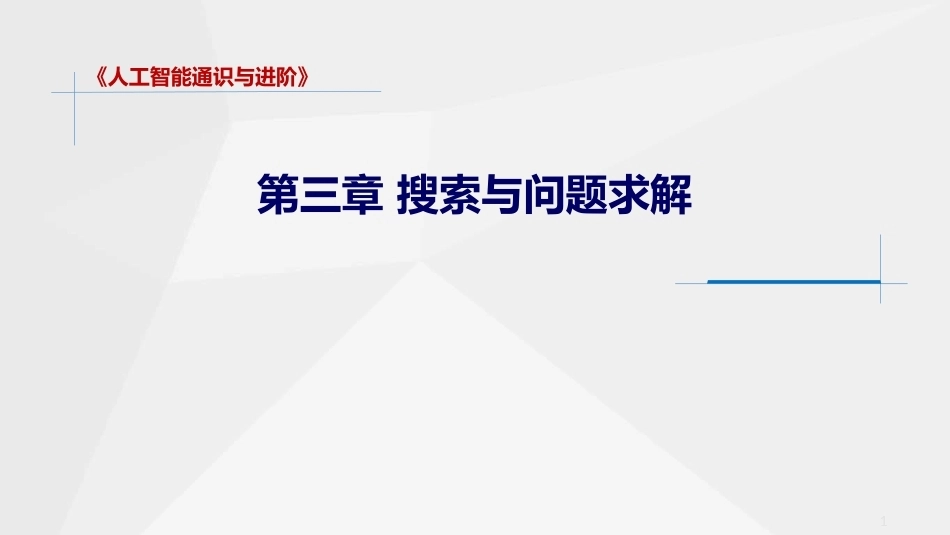 《人工智能通识与进阶》

第三章 搜索与问题求解

1